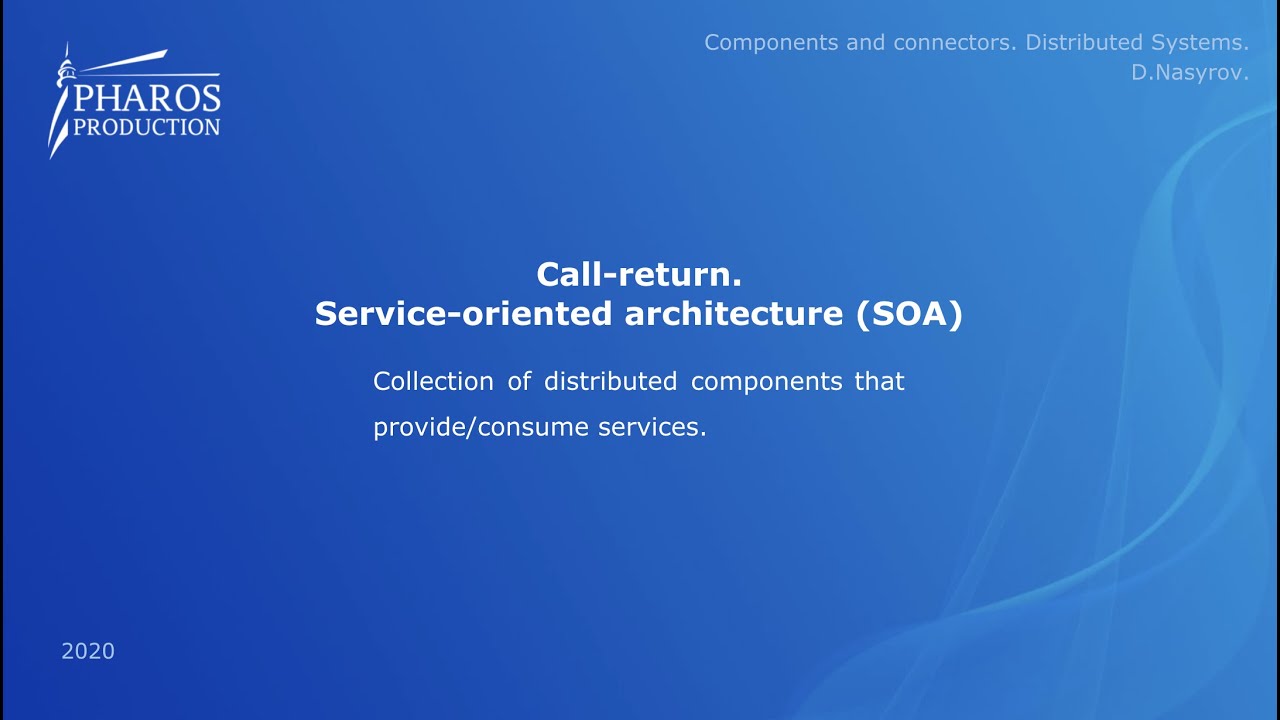 PHAROS
PRODUCTION

Components and connectors. Distributed Systems.
D.Nasyrov.

Call-return.
Service-oriented architecture (SOA)

Collection of distributed components that provide/consume services.

2020